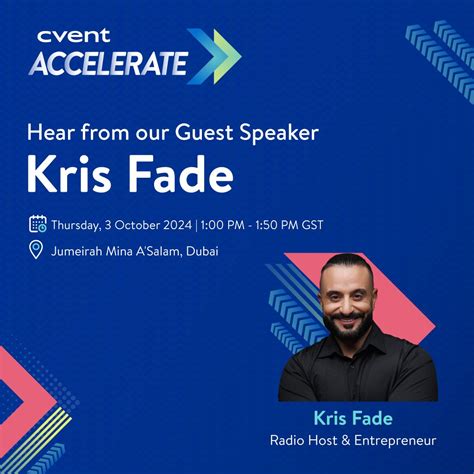 cvent
ACCELERATE

Hear from our Guest Speaker
Kris Fade

Thursday, 3 October 2024 | 1:00 PM - 1:50 PM GST
Jumeirah Mina A'Salam, Dubai

Kris Fade
Radio Host & Entrepreneur